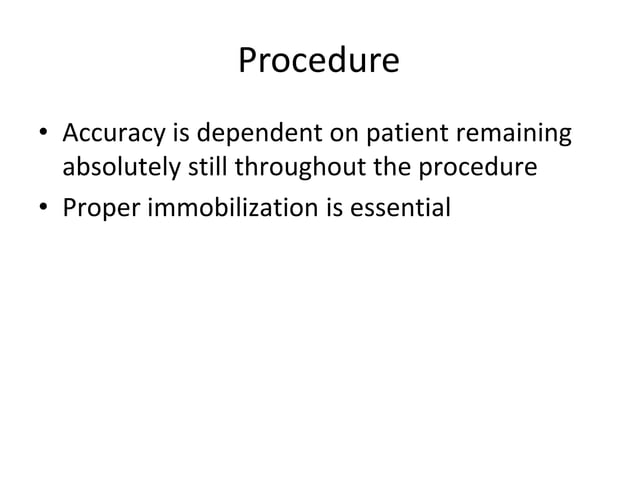 Procedure

• Accuracy is dependent on patient remaining absolutely still throughout the procedure
• Proper immobilization is essential